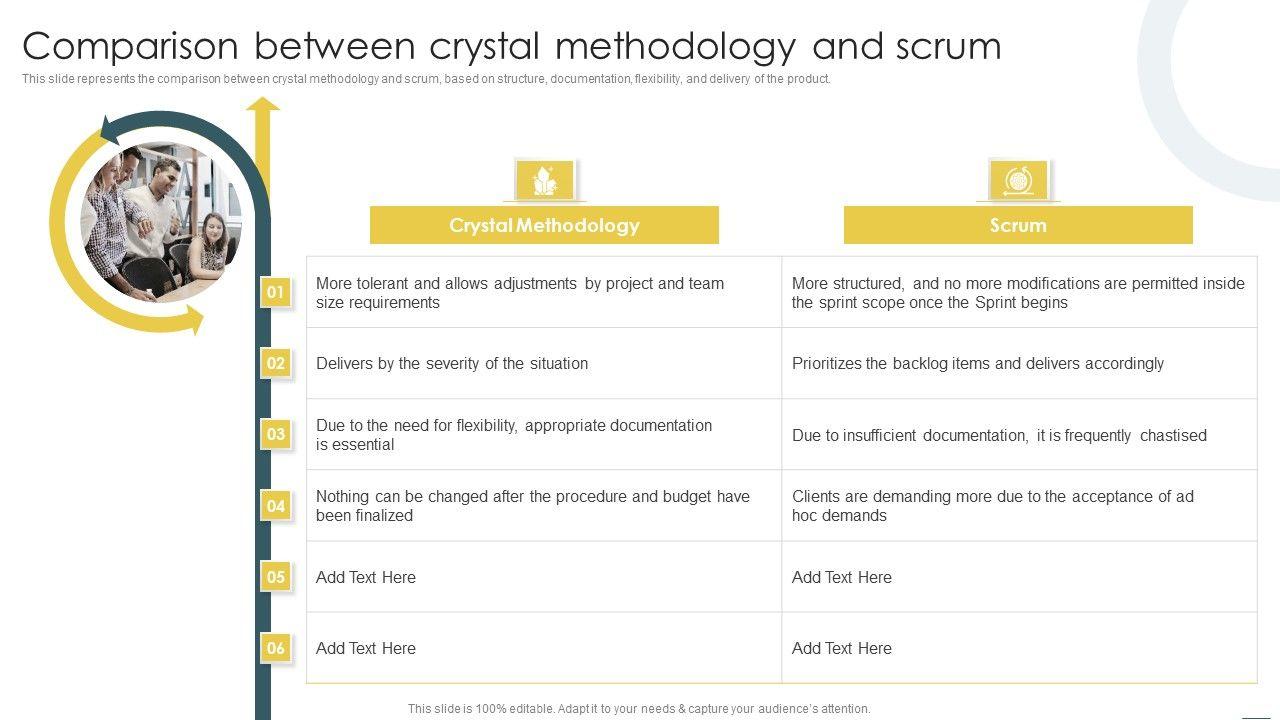 Comparison between crystal methodology and scrum

This slide represents the comparison between crystal methodology and scrum, based on structure, documentation, flexibility, and delivery of the product.

| | Crystal Methodology | Scrum |
|---|---|---|
| 01 | More tolerant and allows adjustments by project and team size requirements | More structured, and no more modifications are permitted inside the sprint scope once the Sprint begins |
| 02 | Delivers by the severity of the situation | Prioritizes the backlog items and delivers accordingly |
| 03 | Due to the need for flexibility, appropriate documentation is essential | Due to insufficient documentation, it is frequently chastised |
| 04 | Nothing can be changed after the procedure and budget have been finalized | Clients are demanding more due to the acceptance of ad hoc demands |
| 05 | Add Text Here | Add Text Here |
| 06 | Add Text Here | Add Text Here |

This slide is 100% editable. Adapt it to your needs & capture your audience's attention.